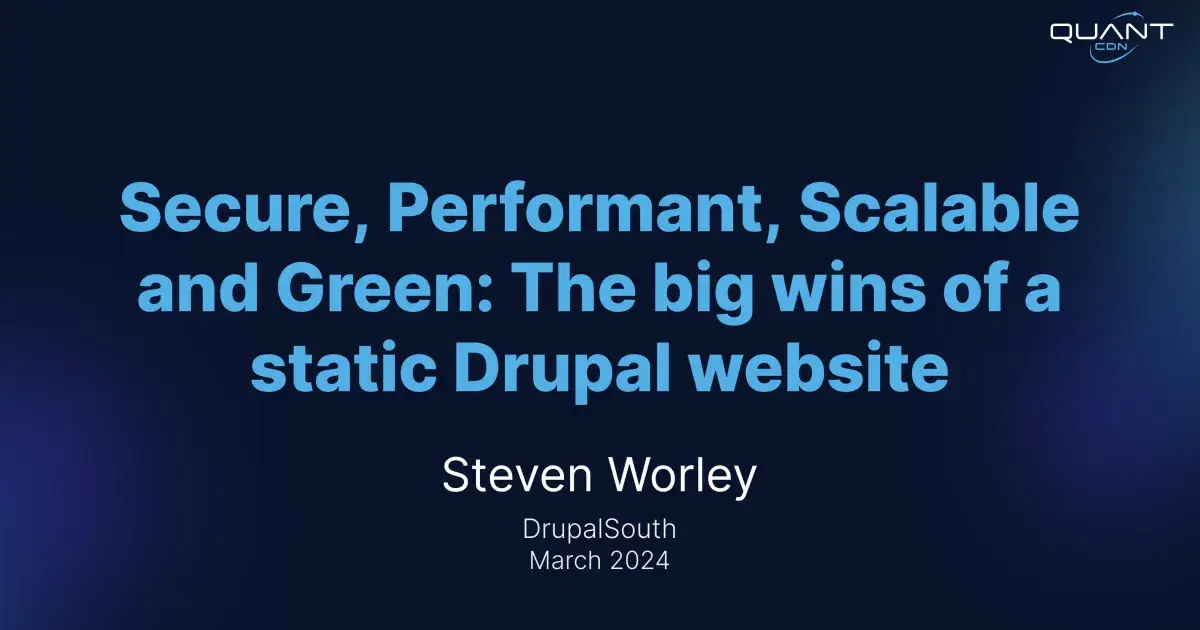 QUANT CDN

Secure, Performant, Scalable and Green: The big wins of a static Drupal website

Steven Worley

DrupalSouth
March 2024